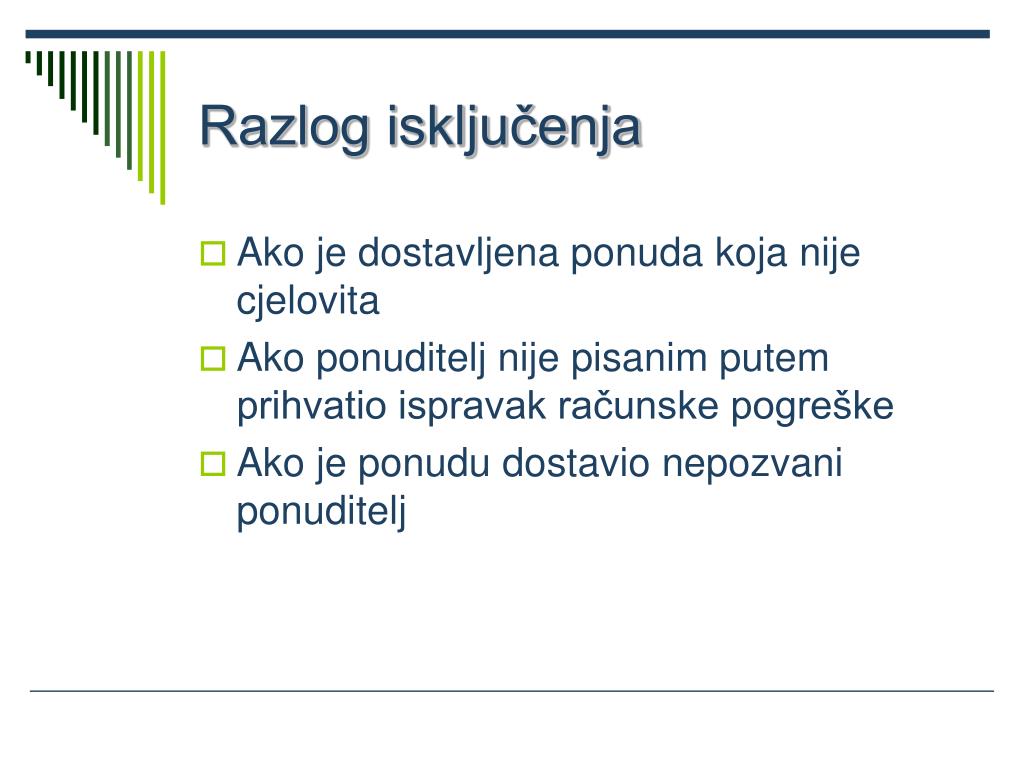 Razlog isključenja

Ako je dostavljena ponuda koja nije cjelovita

Ako ponuditelj nije pisanim putem prihvatio ispravak računske pogreške

Ako je ponudu dostavio nepozvani ponuditelj